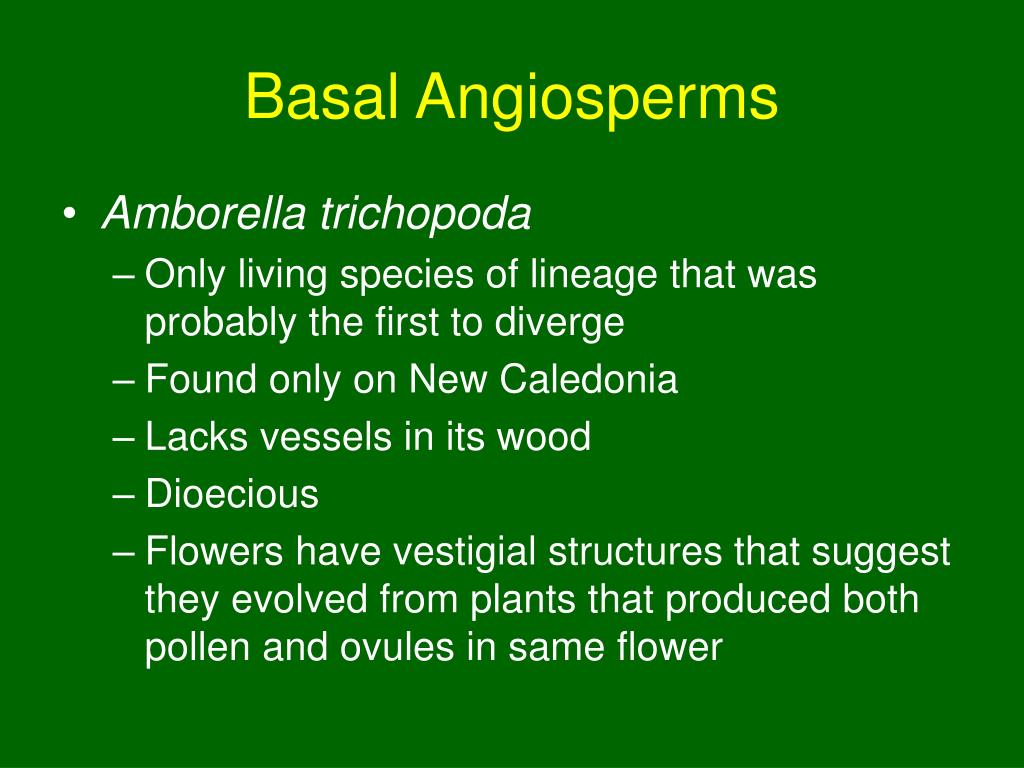 Basal Angiosperms

• Amborella trichopoda
– Only living species of lineage that was probably the first to diverge
– Found only on New Caledonia
– Lacks vessels in its wood
– Dioecious
– Flowers have vestigial structures that suggest they evolved from plants that produced both pollen and ovules in same flower